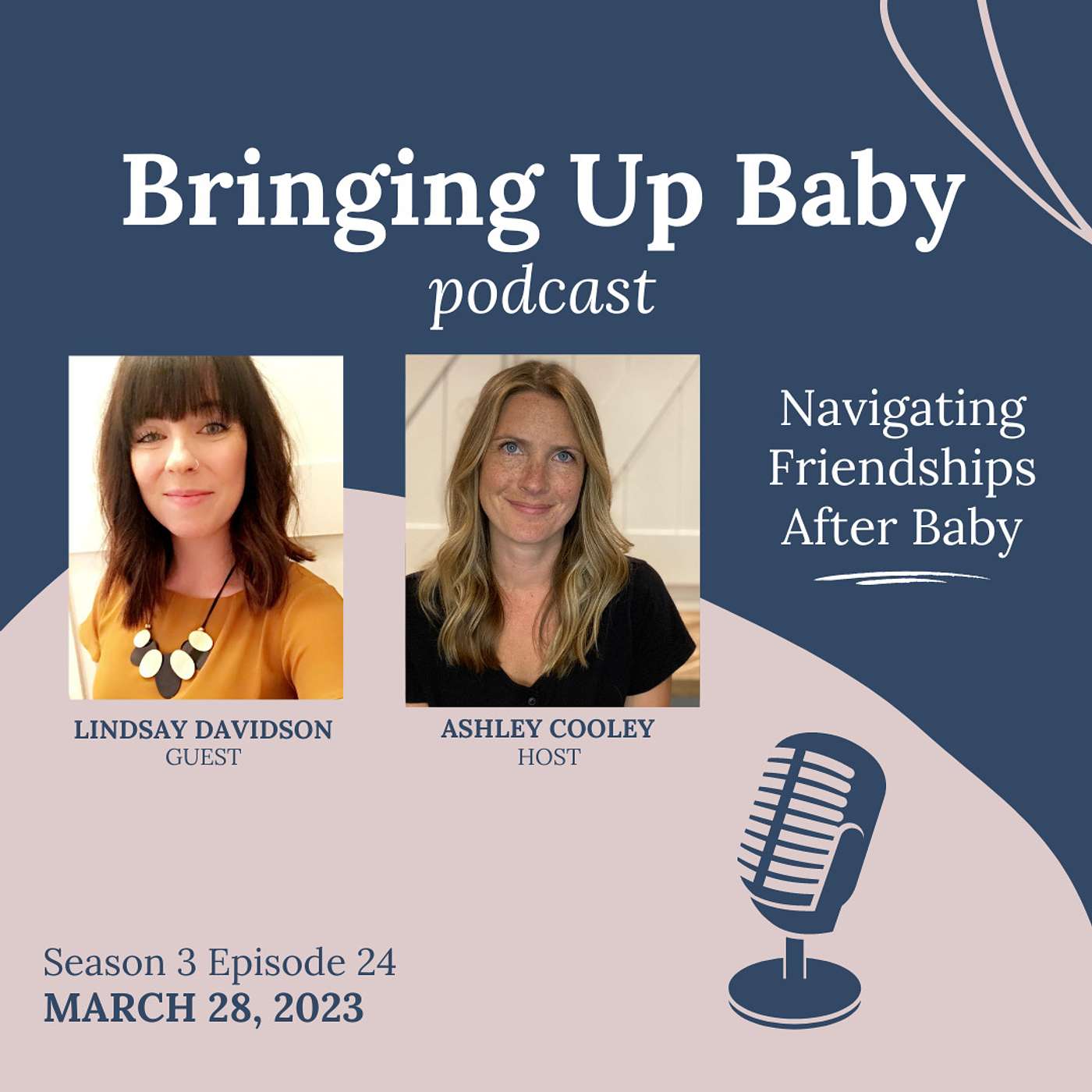 Bringing Up Baby
podcast

Navigating Friendships After Baby

LINDSAY DAVIDSON
GUEST

ASHLEY COOLEY
HOST

Season 3 Episode 24
MARCH 28, 2023